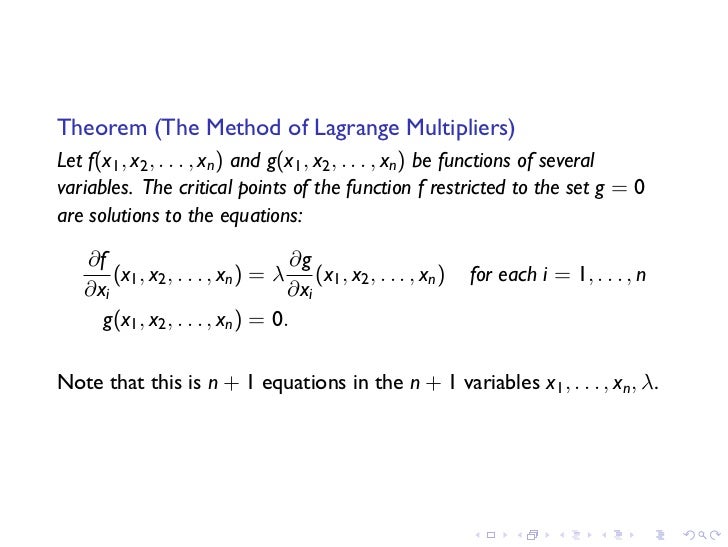 Theorem (The Method of Lagrange Multipliers)
Let $f(x_1, x_2, \ldots, x_n)$ and $g(x_1, x_2, \ldots, x_n)$ be functions of several variables. The critical points of the function $f$ restricted to the set $g = 0$ are solutions to the equations:

$\frac{\partial f}{\partial x_i}(x_1, x_2, \ldots, x_n) = \lambda \frac{\partial g}{\partial x_i}(x_1, x_2, \ldots, x_n)$ for each $i = 1, \ldots, n$
$g(x_1, x_2, \ldots, x_n) = 0.$

Note that this is $n + 1$ equations in the $n + 1$ variables $x_1, \ldots, x_n, \lambda$.